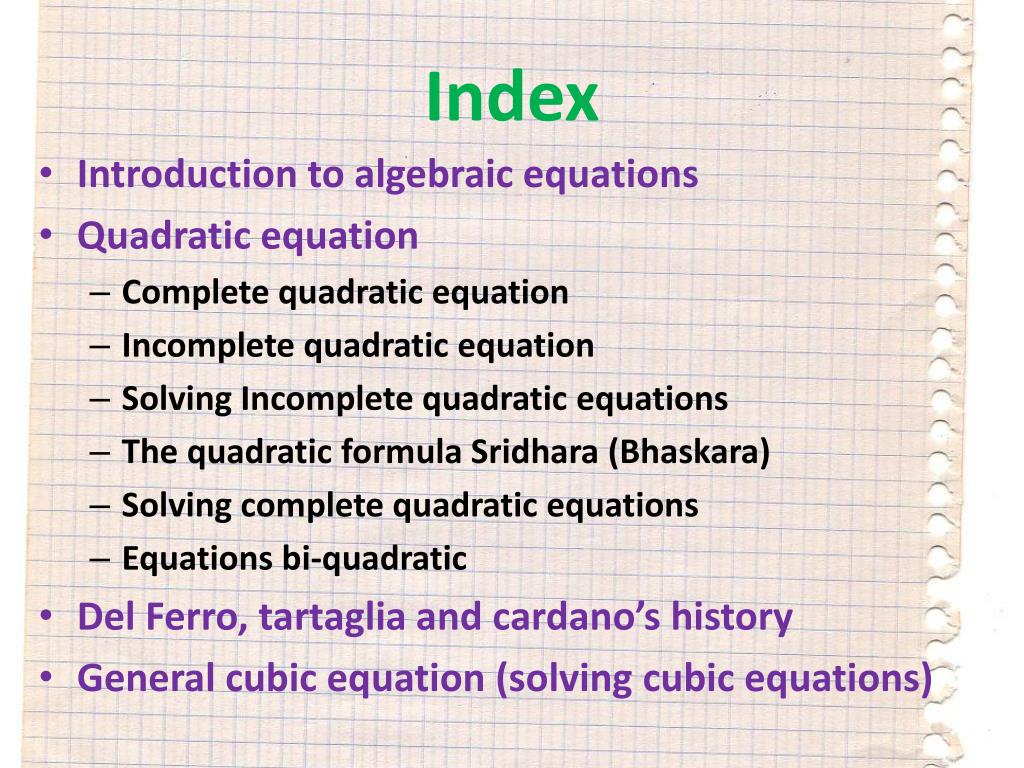 Index

• Introduction to algebraic equations
• Quadratic equation
  – Complete quadratic equation
  – Incomplete quadratic equation
  – Solving Incomplete quadratic equations
  – The quadratic formula Sridhara (Bhaskara)
  – Solving complete quadratic equations
  – Equations bi-quadratic
• Del Ferro, tartaglia and cardano's history
• General cubic equation (solving cubic equations)